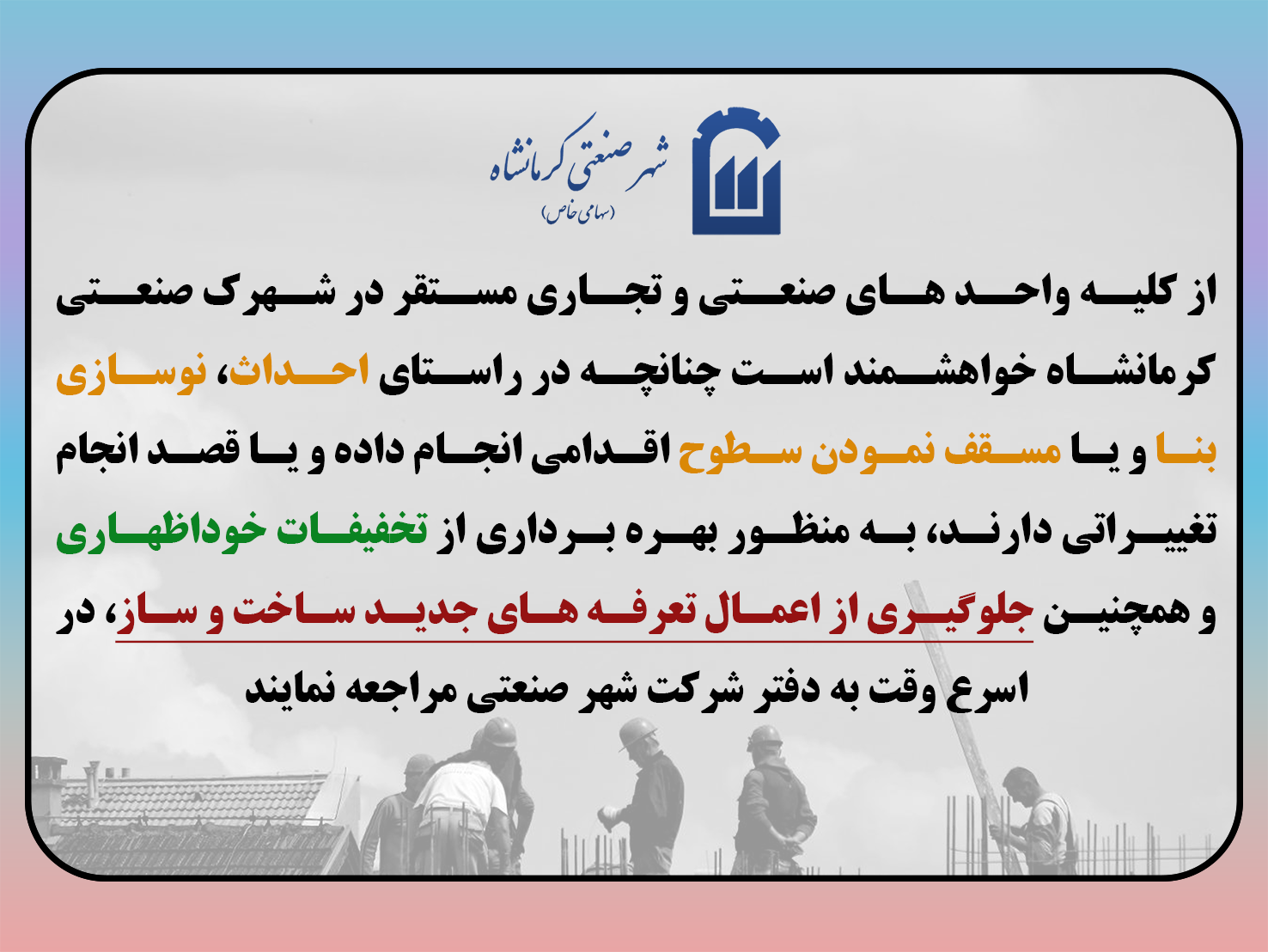 شهر صنعتی کرمانشاه
(سهامی خاص)

از کلیه واحد های صنعتی و تجاری مستقر در شهرک صنعتی کرمانشاه خواهشمند است چنانچه در راستای احداث، نوسازی بنا و یا مسقف نمودن سطوح اقدامی انجام داده و یا قصد انجام تغییراتی دارند، به منظور بهره برداری از تخفیفات خوداظهاری و همچنین جلوگیری از اعمال تعرفه های جدید ساخت و ساز، در اسرع وقت به دفتر شرکت شهر صنعتی مراجعه نمایند